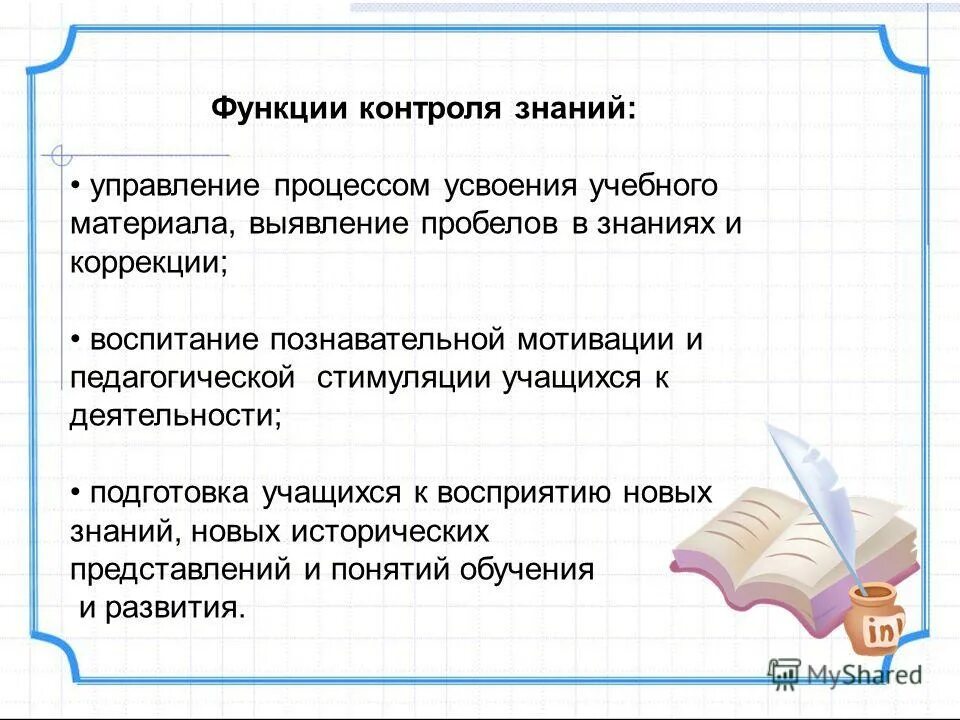 Функции контроля знаний:

• управление процессом усвоения учебного материала, выявление пробелов в знаниях и коррекции;

• воспитание познавательной мотивации и педагогической стимуляции учащихся к деятельности;

• подготовка учащихся к восприятию новых знаний, новых исторических представлений и понятий обучения и развития.

ink

MyShared